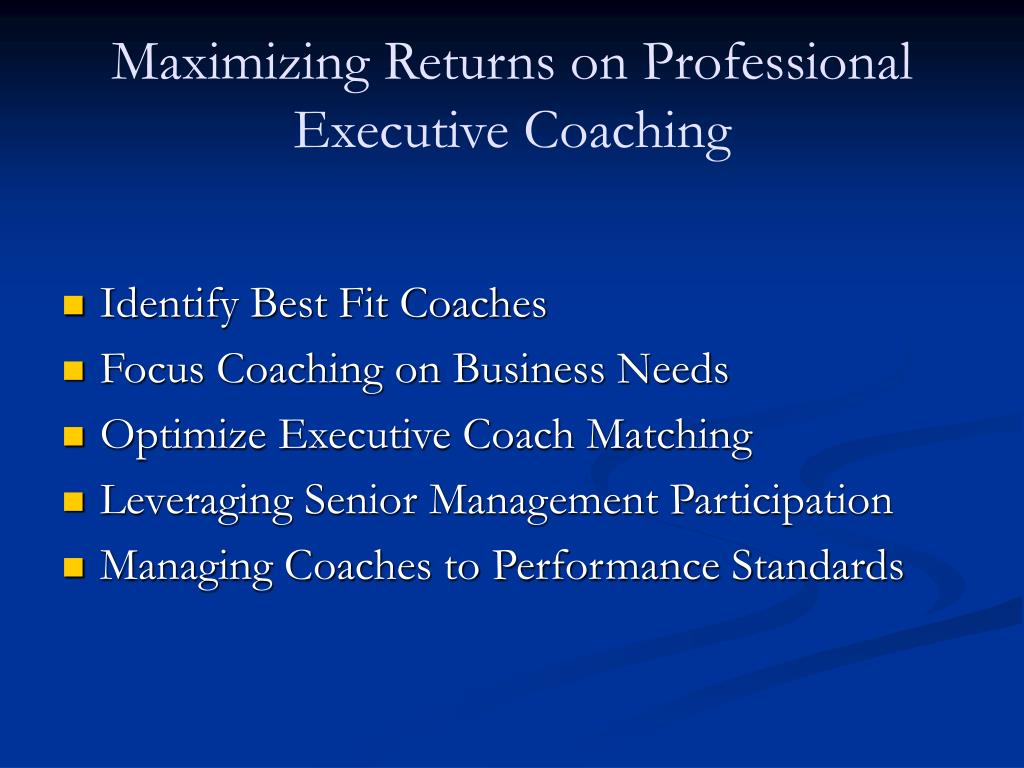 Maximizing Returns on Professional Executive Coaching

- Identify Best Fit Coaches
- Focus Coaching on Business Needs
- Optimize Executive Coach Matching
- Leveraging Senior Management Participation
- Managing Coaches to Performance Standards